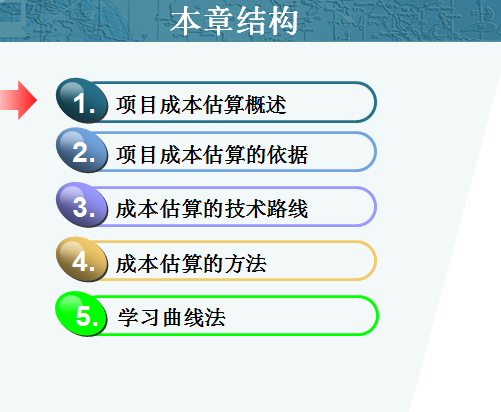 本章结构

1. 项目成本估算概述

2. 项目成本估算的依据

3. 成本估算的技术路线

4. 成本估算的方法

5. 学习曲线法